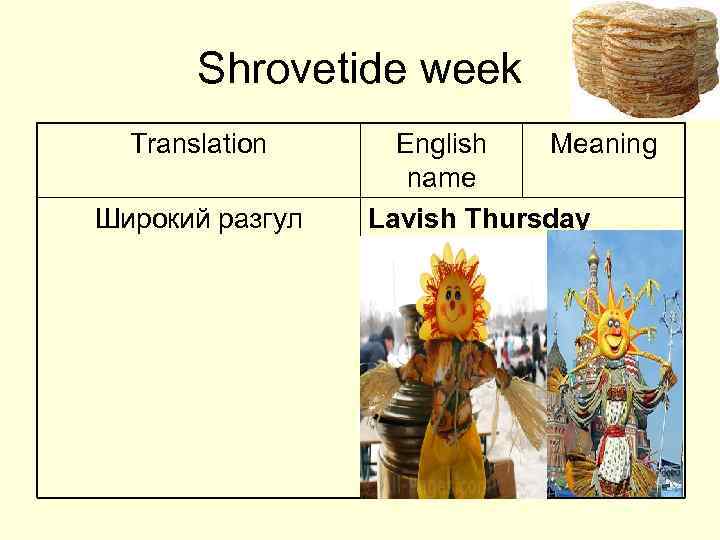 Shrovetide week

| Translation | English name | Meaning |
|---|---|---|
| Широкий разгул | **Lavish Thursday** | |